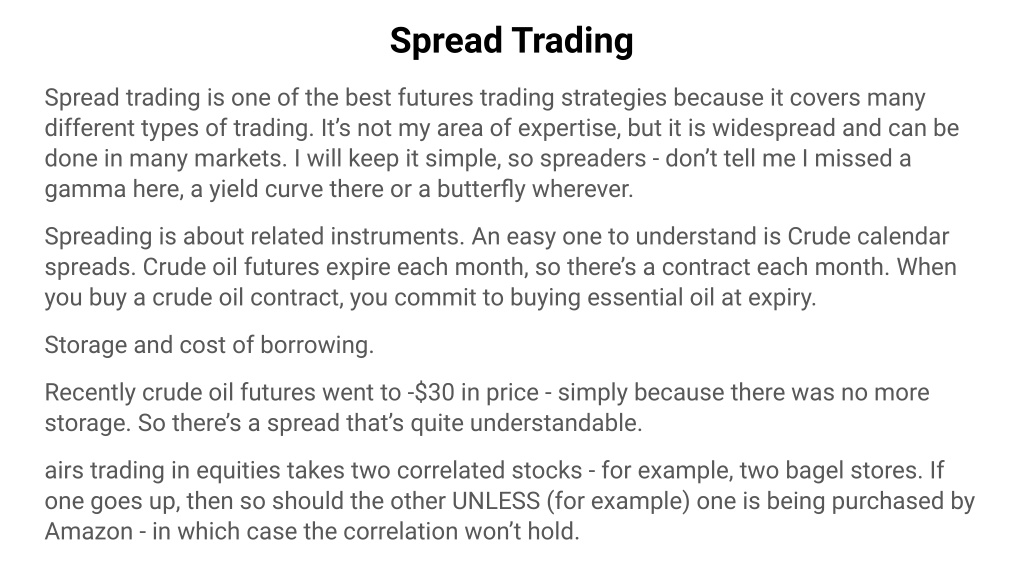 Spread Trading

Spread trading is one of the best futures trading strategies because it covers many different types of trading. It's not my area of expertise, but it is widespread and can be done in many markets. I will keep it simple, so spreaders - don't tell me I missed a gamma here, a yield curve there or a butterfly wherever.

Spreading is about related instruments. An easy one to understand is Crude calendar spreads. Crude oil futures expire each month, so there's a contract each month. When you buy a crude oil contract, you commit to buying essential oil at expiry.

Storage and cost of borrowing.

Recently crude oil futures went to -$30 in price - simply because there was no more storage. So there's a spread that's quite understandable.

airs trading in equities takes two correlated stocks - for example, two bagel stores. If one goes up, then so should the other UNLESS (for example) one is being purchased by Amazon - in which case the correlation won't hold.